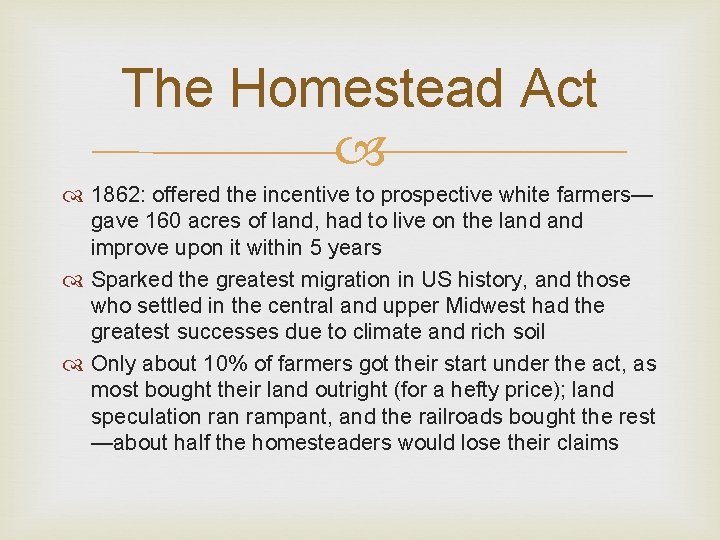 The Homestead Act

1862: offered the incentive to prospective white farmers—gave 160 acres of land, had to live on the land and improve upon it within 5 years

Sparked the greatest migration in US history, and those who settled in the central and upper Midwest had the greatest successes due to climate and rich soil

Only about 10% of farmers got their start under the act, as most bought their land outright (for a hefty price); land speculation ran rampant, and the railroads bought the rest—about half the homesteaders would lose their claims